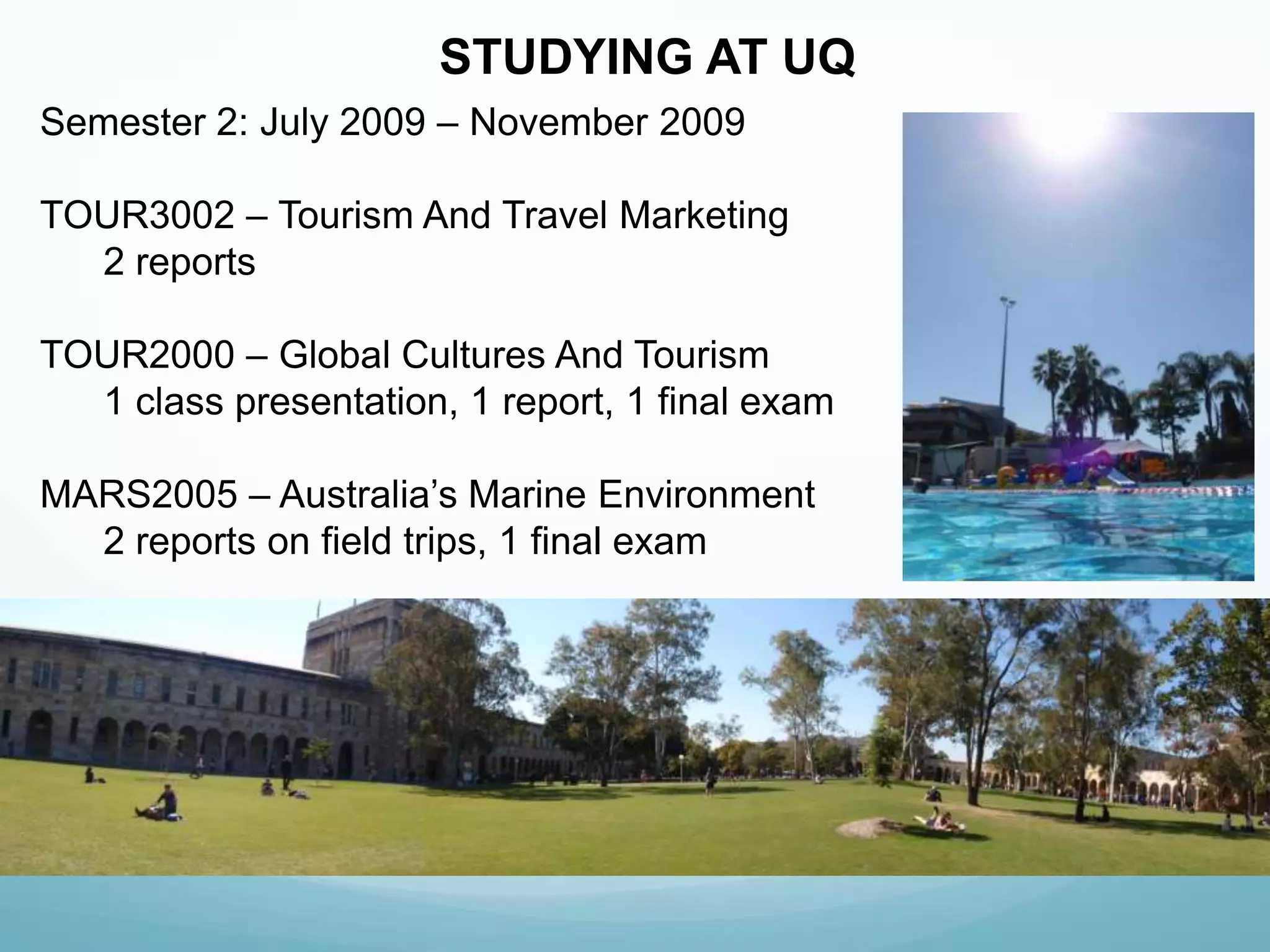 STUDYING AT UQ

Semester 2: July 2009 – November 2009

TOUR3002 – Tourism And Travel Marketing
2 reports

TOUR2000 – Global Cultures And Tourism
1 class presentation, 1 report, 1 final exam

MARS2005 – Australia's Marine Environment
2 reports on field trips, 1 final exam